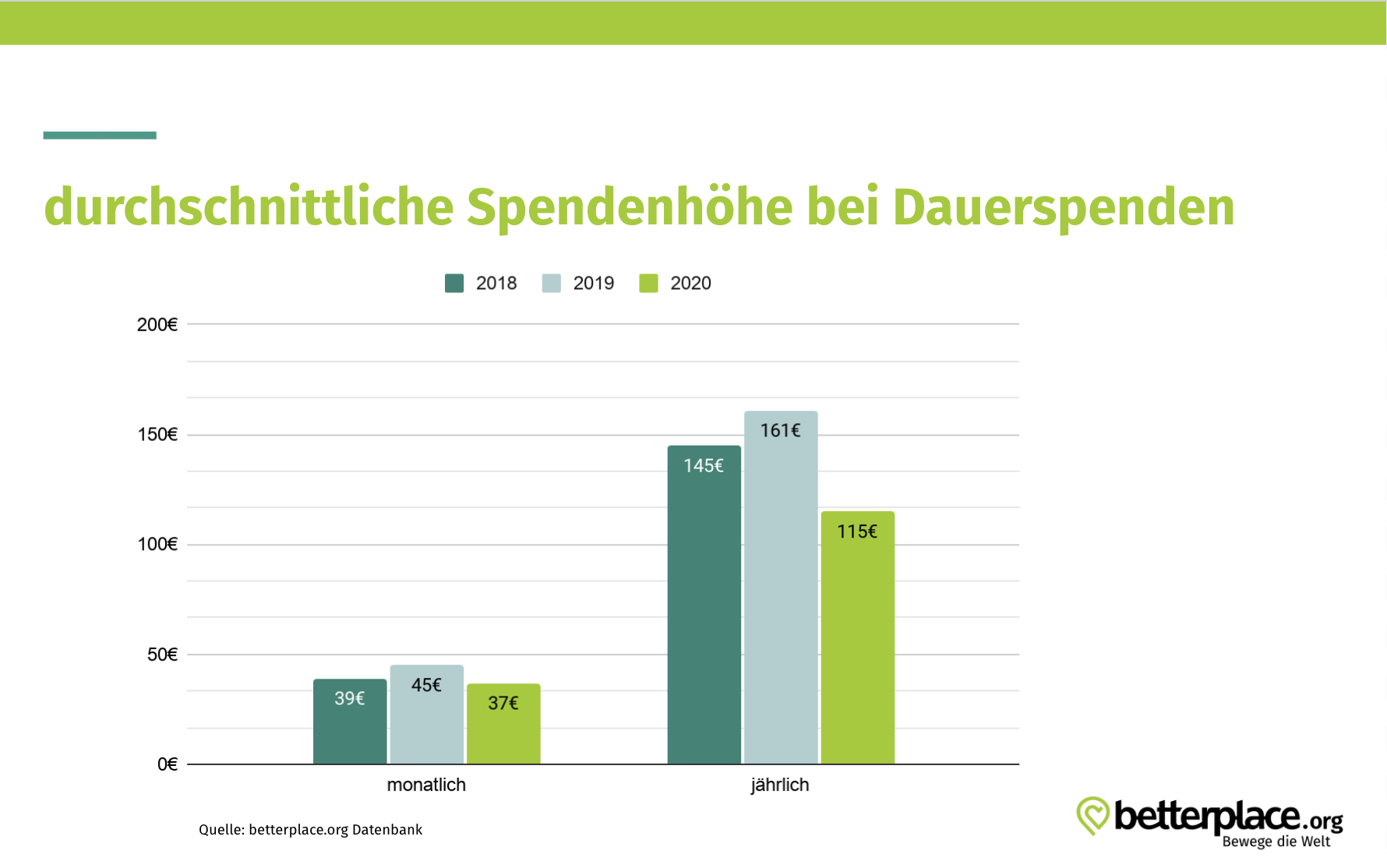 durchschnittliche Spendenhöhe bei Dauerspenden

2018 2019 2020

200€
150€
100€
50€
0€

39€ 45€ 37€
145€ 161€ 115€

monatlich
jährlich

Quelle: betterplace.org Datenbank

betterplace.org
Bewege die Welt